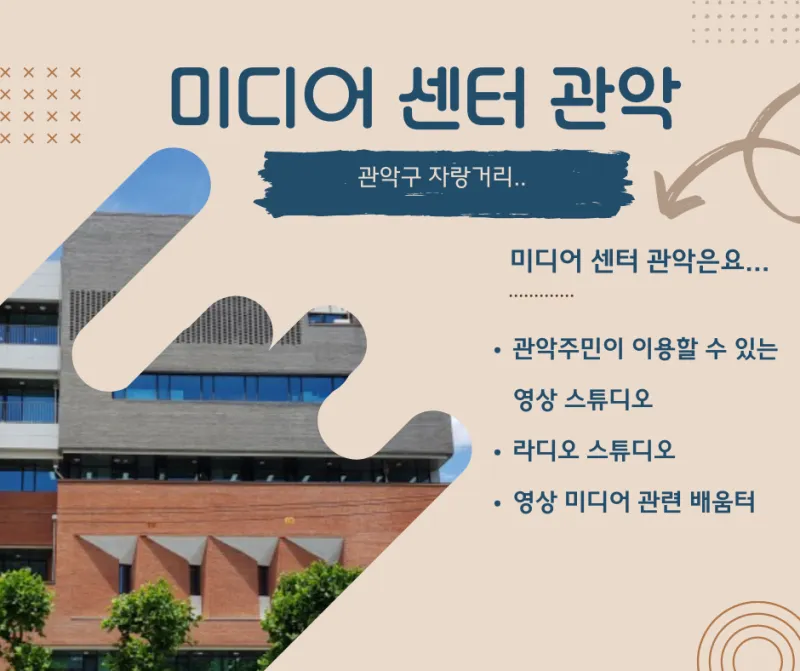 미디어 센터 관악

관악구 자랑거리..

미디어 센터 관악은요...

• 관악주민이 이용할 수 있는 영상 스튜디오
• 라디오 스튜디오
• 영상 미디어 관련 배움터